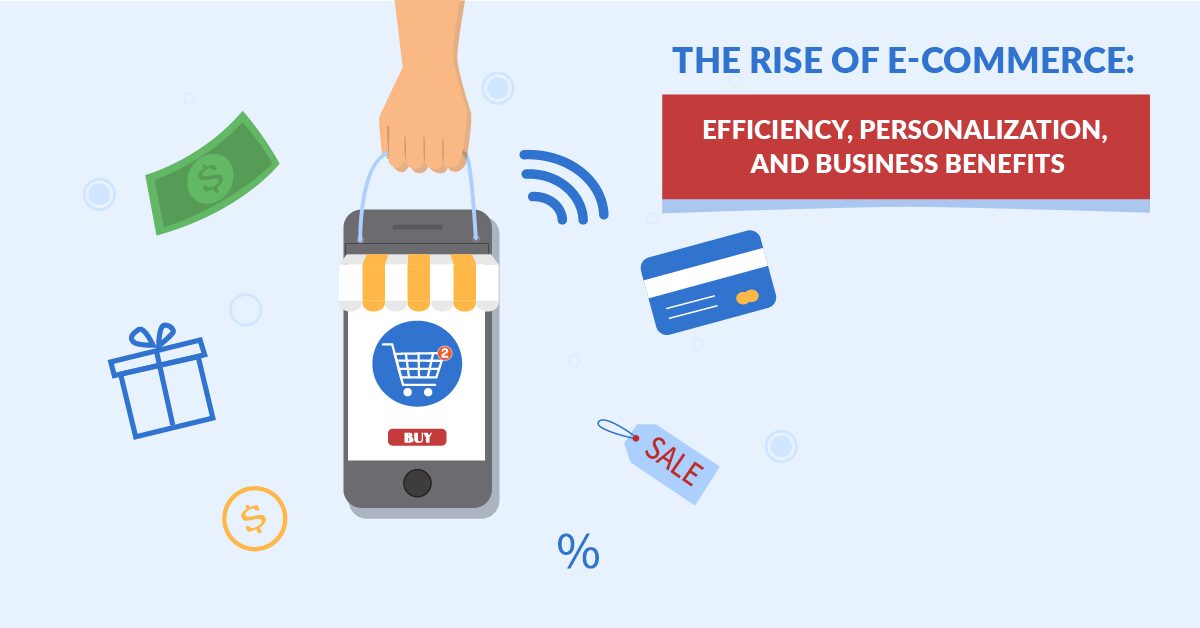 THE RISE OF E-COMMERCE:

EFFICIENCY, PERSONALIZATION, AND BUSINESS BENEFITS

$

2

BUY

SALE

$

%